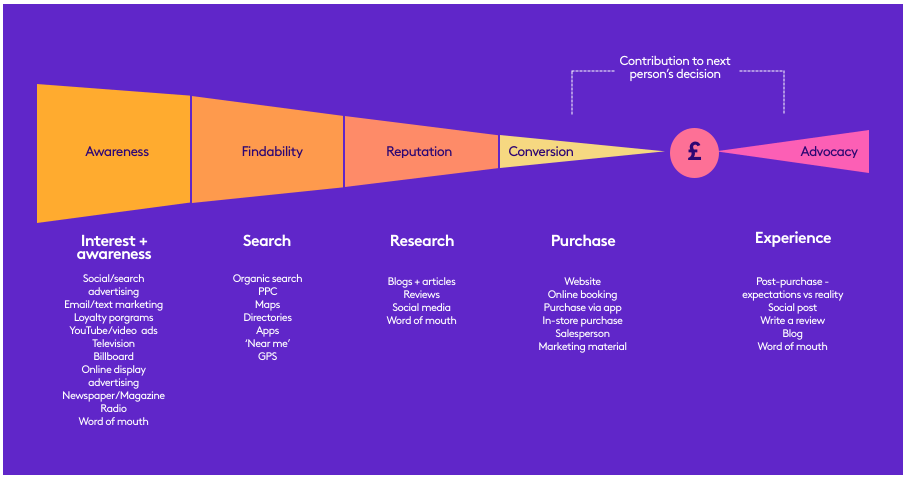 Contribution to next person's decision

Awareness

Findability

Reputation

Conversion

£

Advocacy

Interest + awareness

Social/search advertising
Email/text marketing
Loyalty porgrams
YouTube/video ads
Television
Billboard
Online display advertising
Newspaper/Magazine
Radio
Word of mouth

Search

Organic search
PPC
Maps
Directories
Apps
'Near me'
GPS

Research

Blogs + articles
Reviews
Social media
Word of mouth

Purchase

Website
Online booking
Purchase via app
In-store purchase
Salesperson
Marketing material

Experience

Post-purchase - expectations vs reality
Social post
Write a review
Blog
Word of mouth